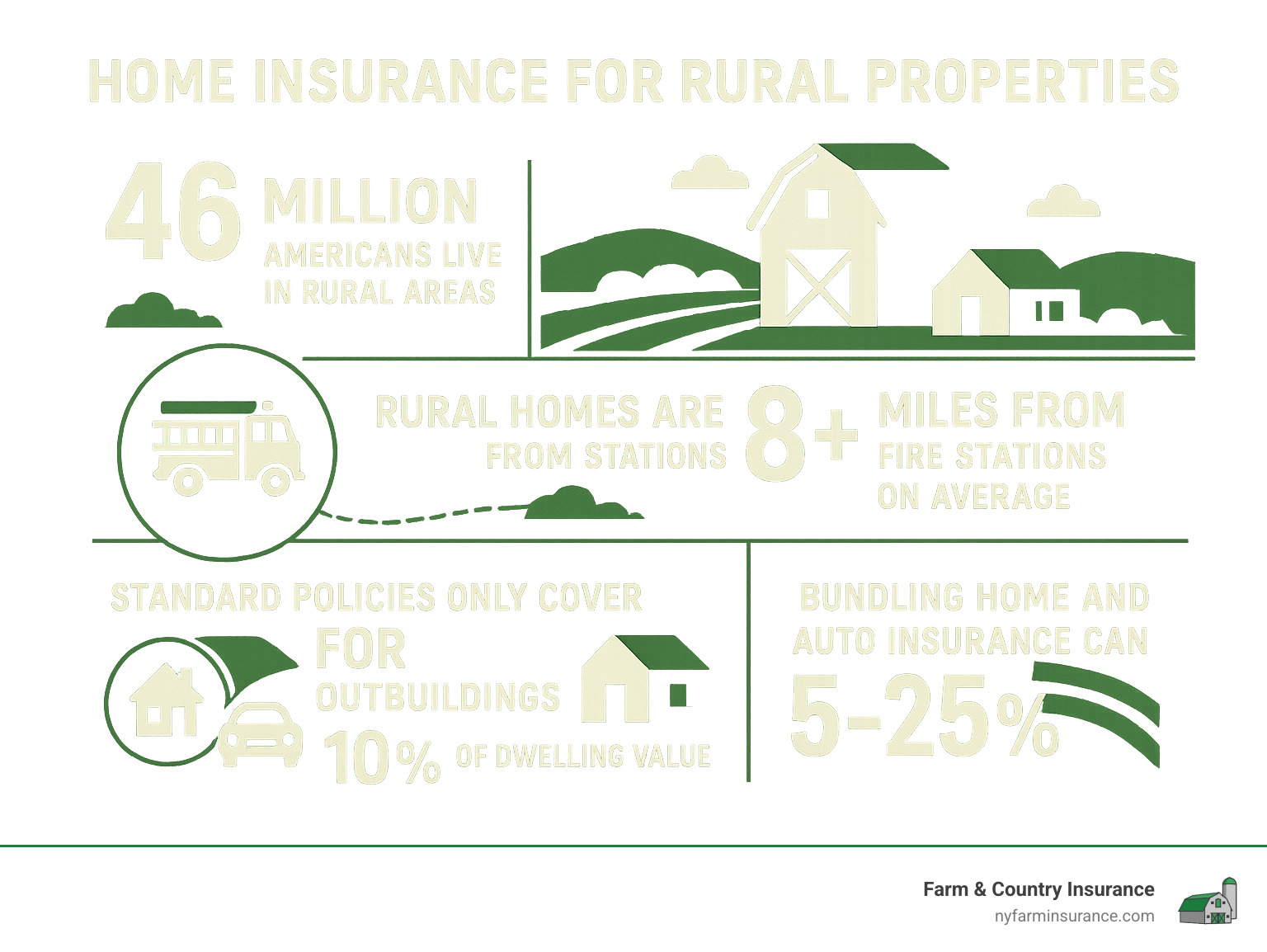 HOME INSURANCE FOR RURAL PROPERTIES

46 MILLION AMERICANS LIVE IN RURAL AREAS

RURAL HOMES ARE FROM STATIONS 8+ MILES FROM FIRE STATIONS ON AVERAGE

STANDARD POLICIES ONLY COVER FOR OUTBUILDINGS 10% OF DWELLING VALUE

BUNDLING HOME AND AUTO INSURANCE CAN 5-25%

Farm & Country Insurance
nyfarminsurance.com